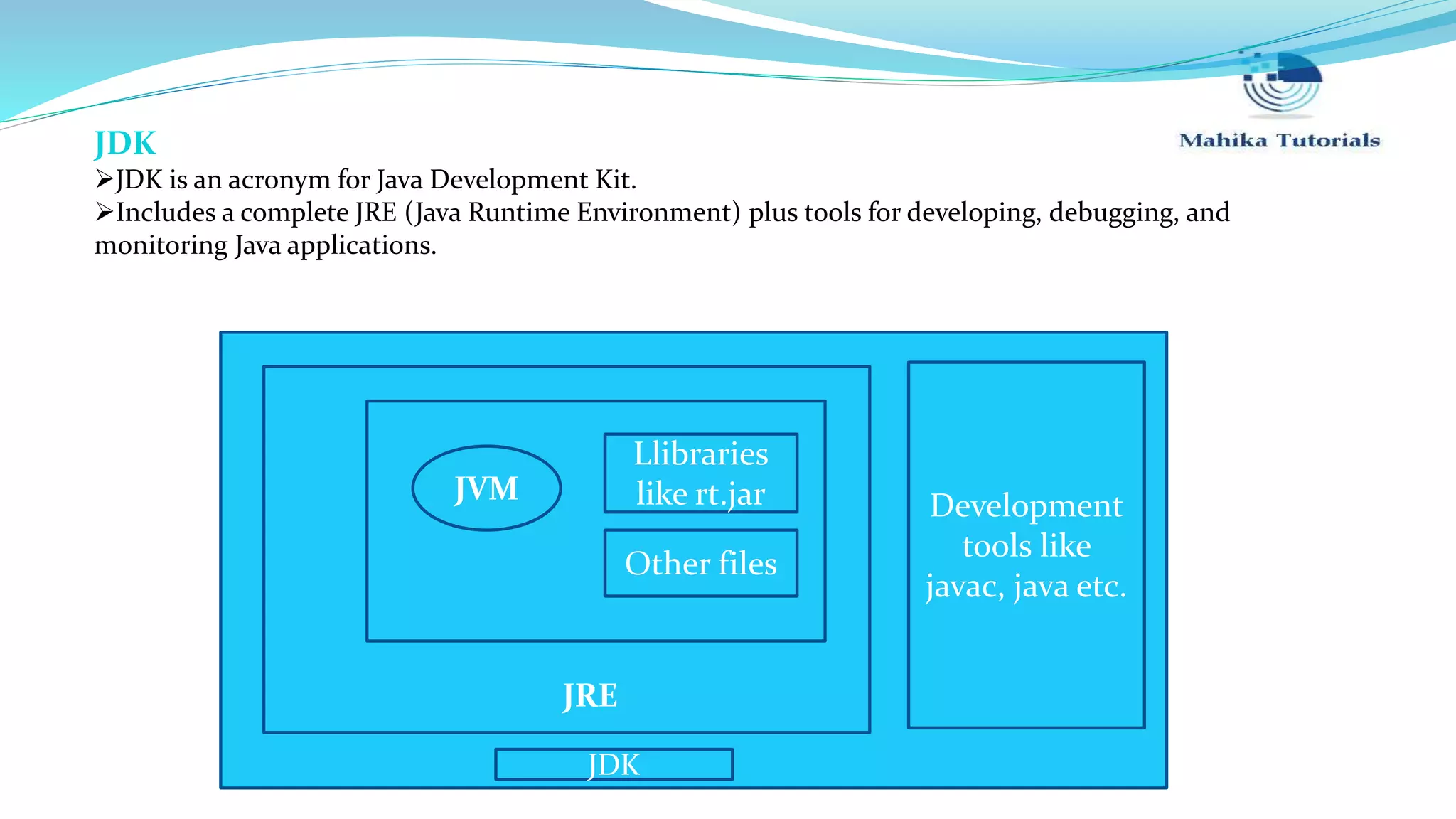 Mahika Tutorials

JDK

➢JDK is an acronym for Java Development Kit.

➢Includes a complete JRE (Java Runtime Environment) plus tools for developing, debugging, and monitoring Java applications.

JVM

Llibraries like rt.jar

Other files

JRE

Development tools like javac, java etc.

JDK